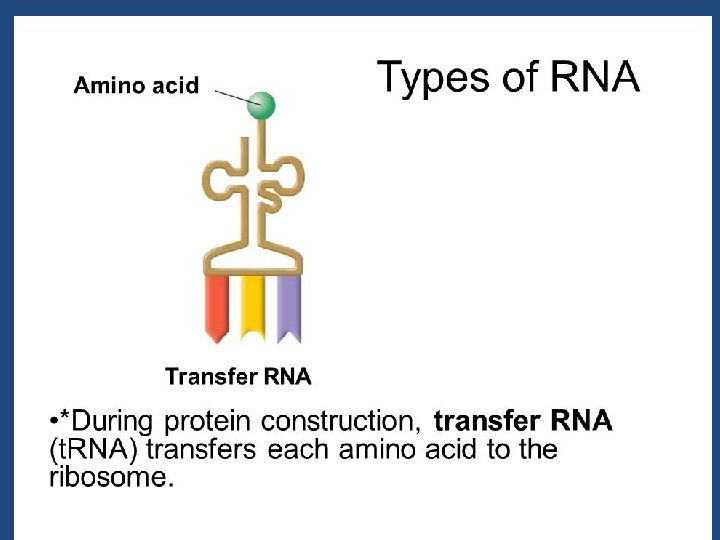 Types of RNA

Amino acid

Transfer RNA

•*During protein construction, transfer RNA (tRNA) transfers each amino acid to the ribosome.